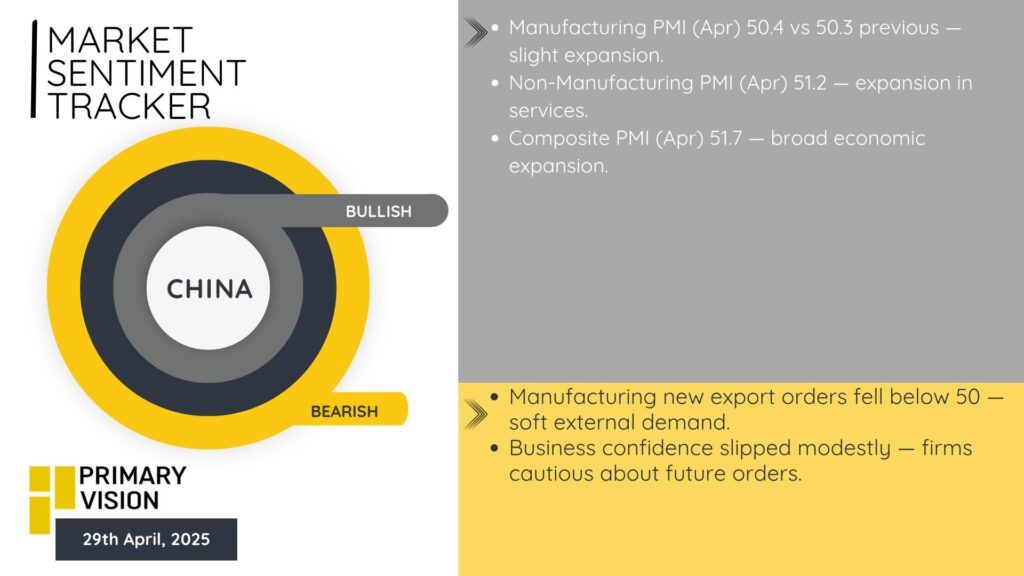 MARKET SENTIMENT TRACKER

BULLISH

CHINA

BEARISH

PRIMARY VISION

29th April, 2025

- Manufacturing PMI (Apr) 50.4 vs 50.3 previous — slight expansion.
- Non-Manufacturing PMI (Apr) 51.2 — expansion in services.
- Composite PMI (Apr) 51.7 — broad economic expansion.

- Manufacturing new export orders fell below 50 — soft external demand.
- Business confidence slipped modestly — firms cautious about future orders.